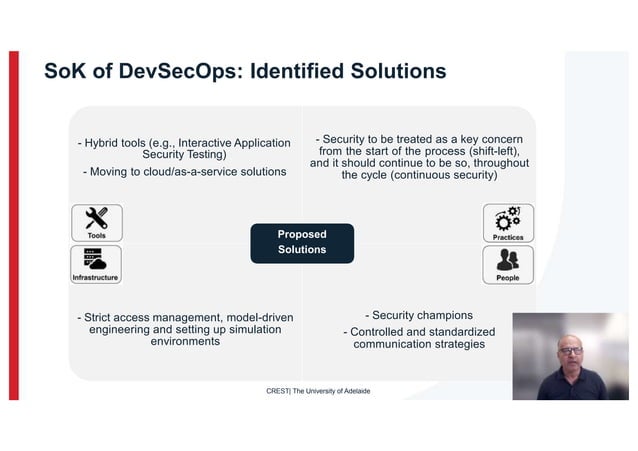 SoK of DevSecOps: Identified Solutions

- Hybrid tools (e.g., Interactive Application Security Testing)

- Moving to cloud/as-a-service solutions

- Security to be treated as a key concern from the start of the process (shift-left), and it should continue to be so, throughout the cycle (continuous security)

Tools

Infrastructure

Proposed Solutions

Practices

People

- Strict access management, model-driven engineering and setting up simulation environments

- Security champions

- Controlled and standardized communication strategies

CREST| The University of Adelaide